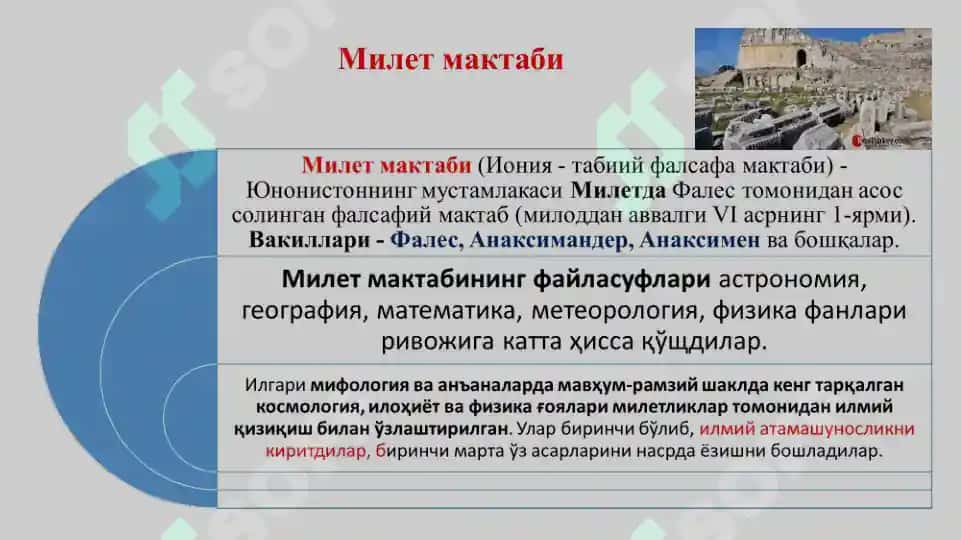 Милет мактаби

Милет мактаби (Иония - табиий фалсафа мактаби) - Юнонистоннинг мустамлакаси Милетда Фалес томонидан асос солинган фалсафий мактаб (милоддан аввалги VI асрнинг 1-ярми). Вакиллари - Фалес, Анаксимандер, Анаксимен ва бошқалар.

Милет мактабининг файласуфлари астрономия, география, математика, метеорология, физика фанлари ривожига катта ҳисса қўшдилар.

Илгари мифология ва анъаналарда мавҳум-рамзий шаклда кенг тарқалган космология, илоҳиёт ва физика ғоялари милетликлар томонидан илмий қизиқиш билан ўзлаштирилган. Улар биринчи бўлиб, илмий атамашуносликни киритдилар, биринчи марта ўз асарларини насрда ёзишни бошладилар.